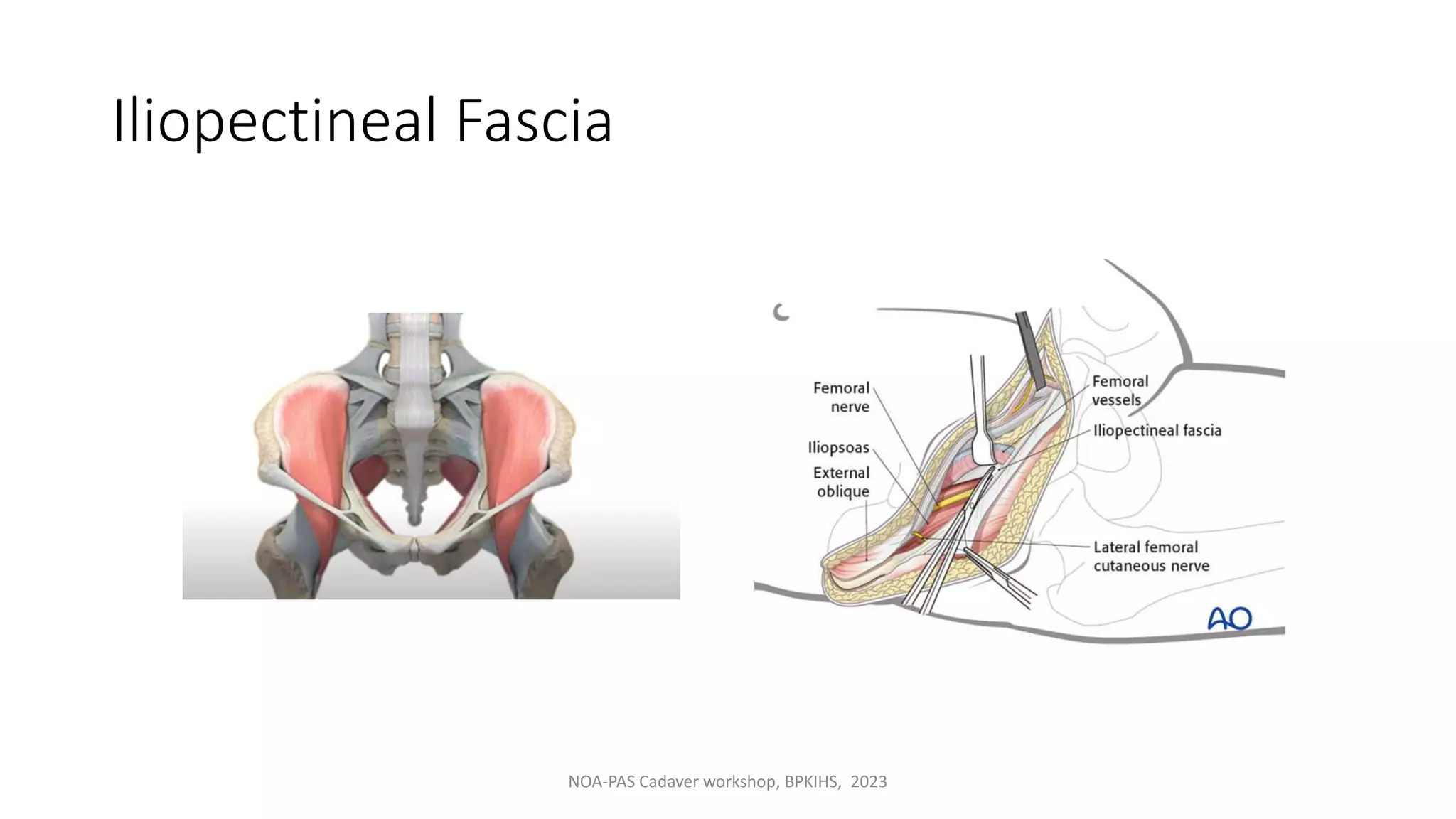 Iliopectineal Fascia

Femoral nerve

Iliopsoas

External oblique

Femoral vessels

Iliopectineal fascia

Lateral femoral cutaneous nerve

AO

NOA-PAS Cadaver workshop, BPKIHS, 2023